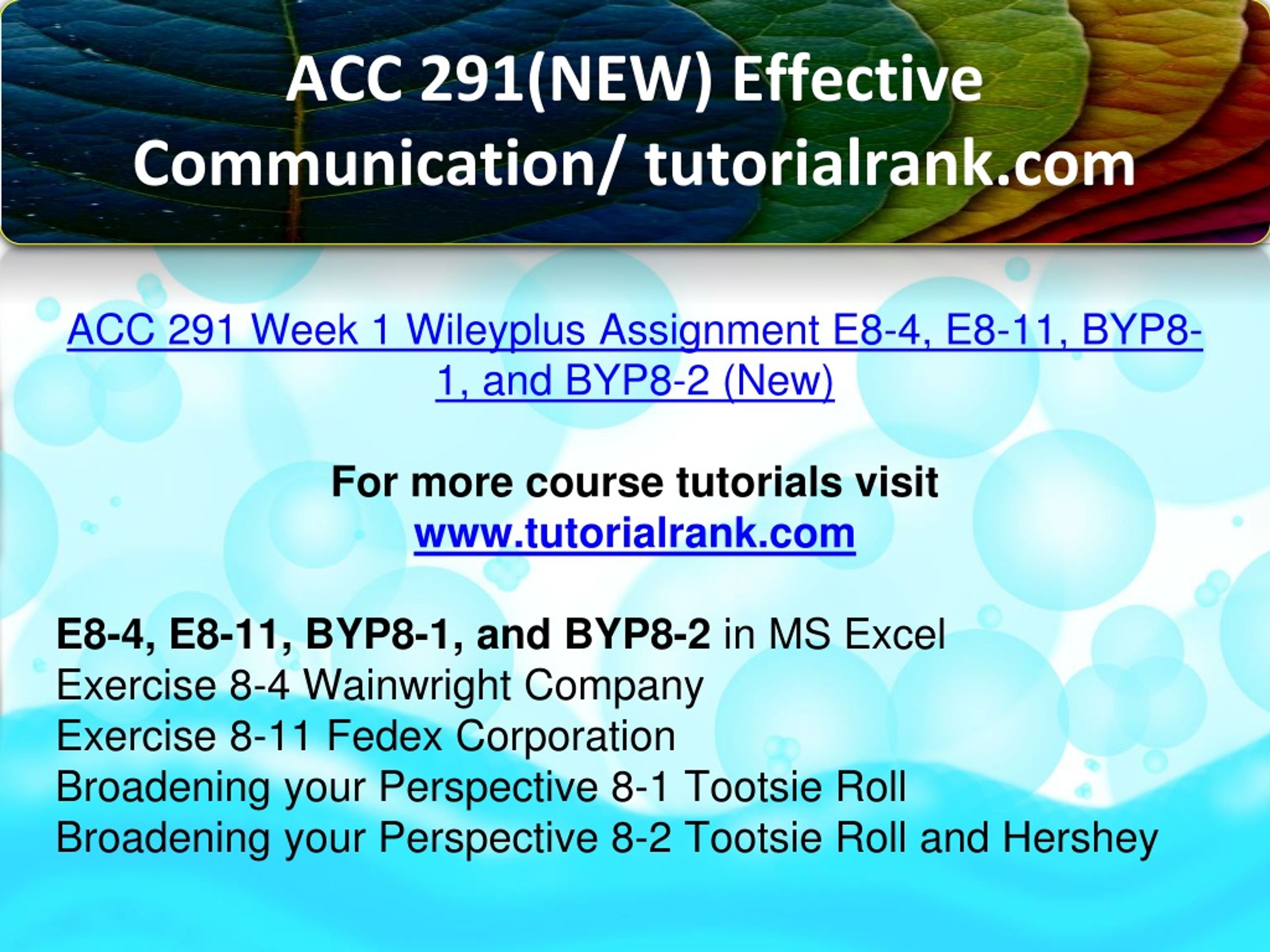 ACC 291(NEW) Effective Communication/ tutorialrank.com

ACC 291 Week 1 Wileyplus Assignment E8-4, E8-11, BYP8-1, and BYP8-2 (New)

For more course tutorials visit
www.tutorialrank.com

E8-4, E8-11, BYP8-1, and BYP8-2 in MS Excel
Exercise 8-4 Wainwright Company
Exercise 8-11 Fedex Corporation
Broadening your Perspective 8-1 Tootsie Roll
Broadening your Perspective 8-2 Tootsie Roll and Hershey